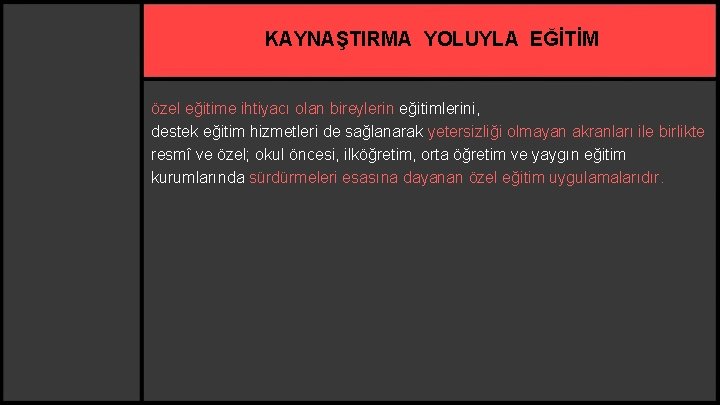 KAYNAŞTIRMA YOLUYLA EĞİTİM

özel eğitime ihtiyacı olan bireylerin eğitimlerini,
destek eğitim hizmetleri de sağlanarak yetersizliği olmayan akranları ile birlikte resmî ve özel; okul öncesi, ilköğretim, orta öğretim ve yaygın eğitim kurumlarında sürdürmeleri esasına dayanan özel eğitim uygulamalarıdır.